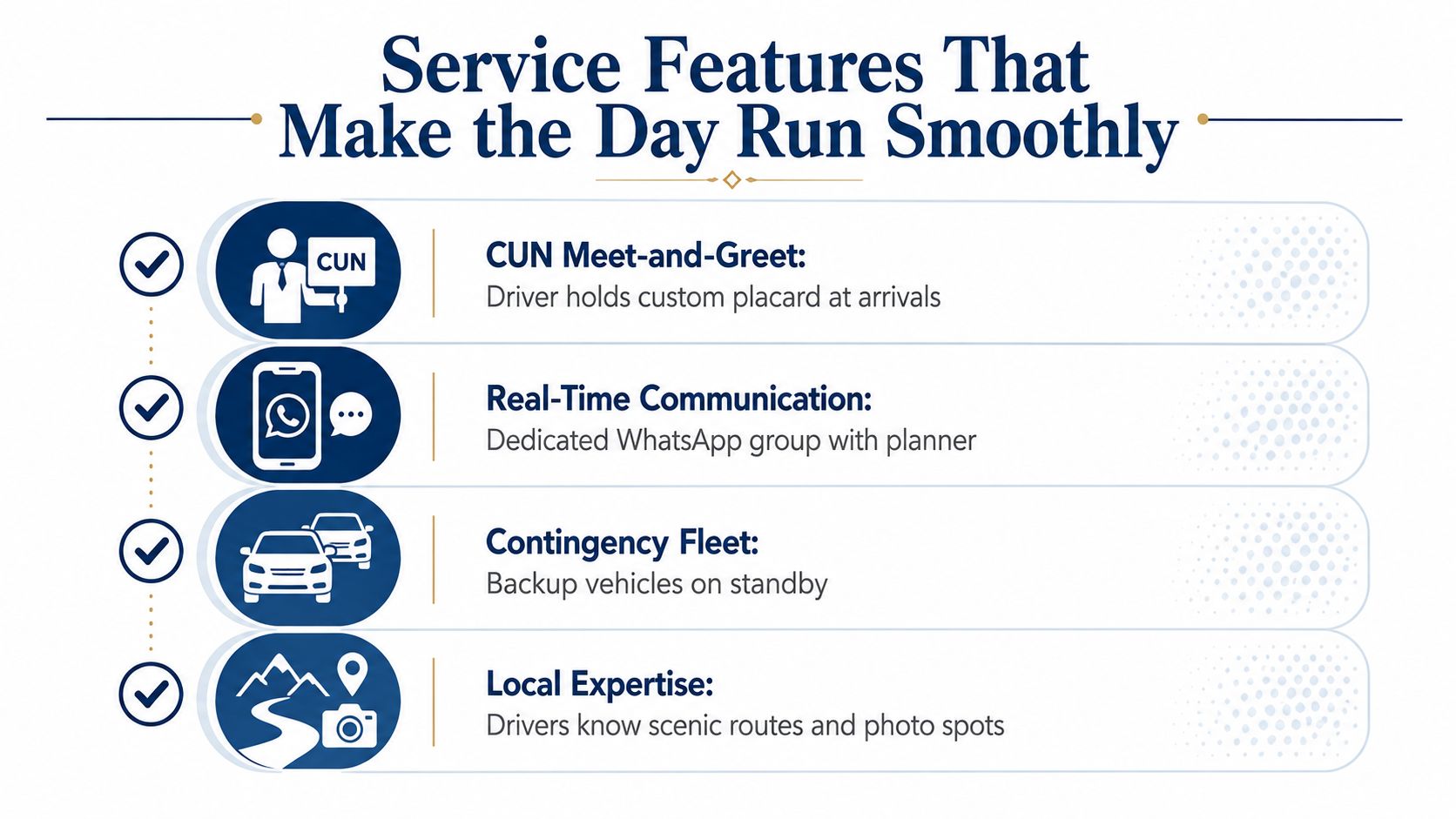 Service Features That Make the Day Run Smoothly

CUN

CUN Meet-and-Greet:
Driver holds custom placard at arrivals

Real-Time Communication:
Dedicated WhatsApp group with planner

Contingency Fleet:
Backup vehicles on standby

Local Expertise:
Drivers know scenic routes and photo spots